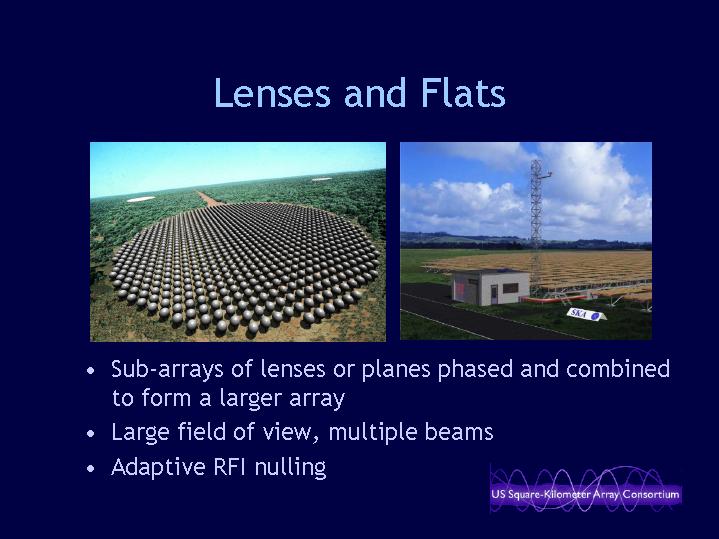 Lenses and Flats

SKA

• Sub-arrays of lenses or planes phased and combined to form a larger array
• Large field of view, multiple beams
• Adaptive RFI nulling

US Square-Kilometer Array Consortium